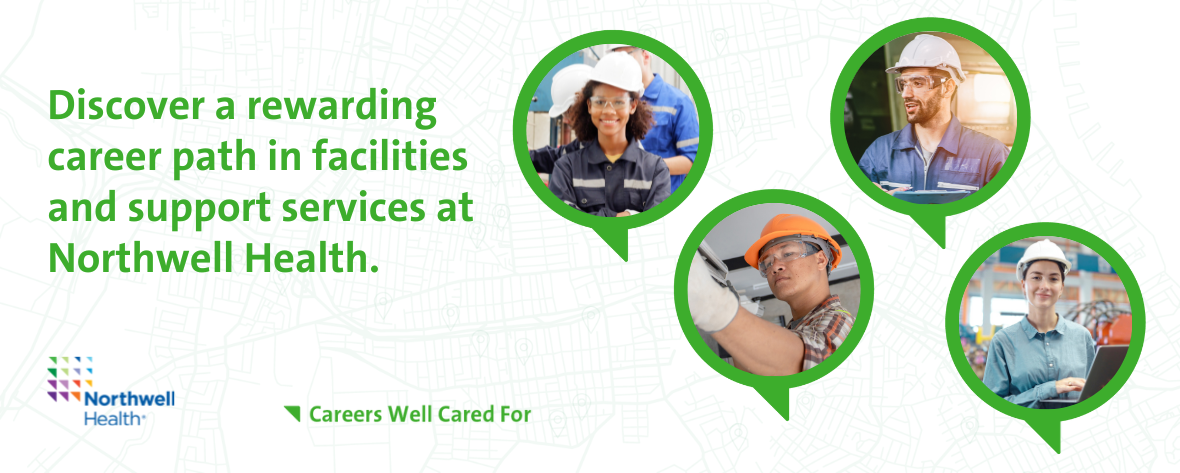 Discover a rewarding career path in facilities and support services at Northwell Health.

Northwell Health

Careers Well Cared For